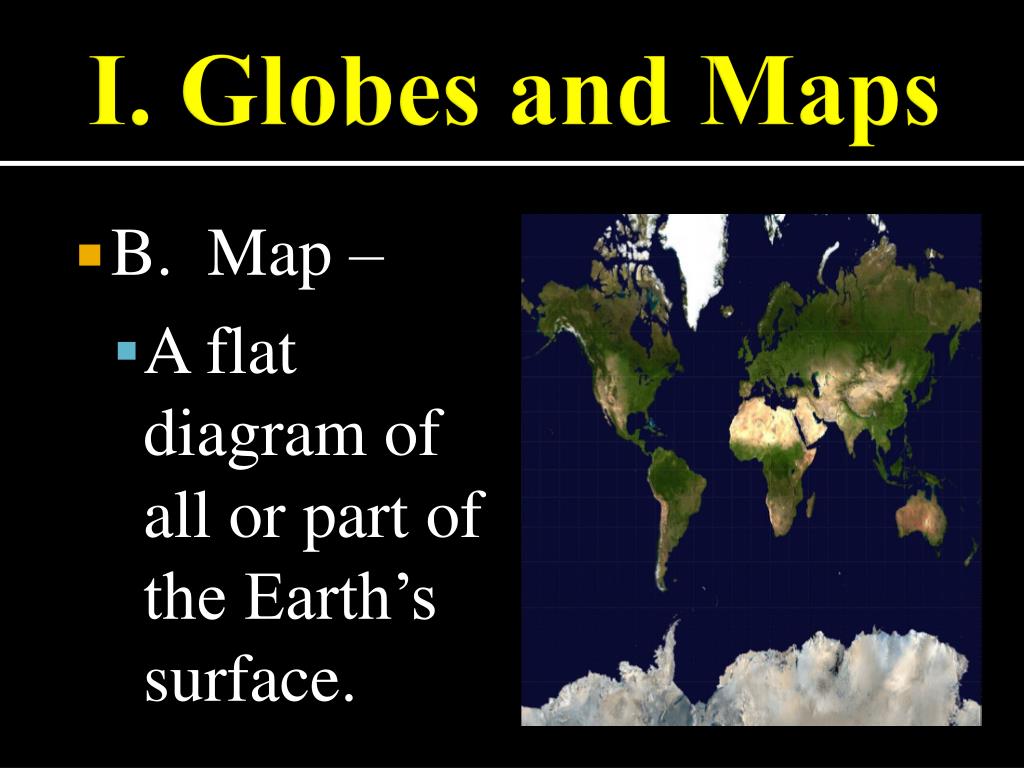 I. Globes and Maps

B. Map –

A flat diagram of all or part of the Earth’s surface.